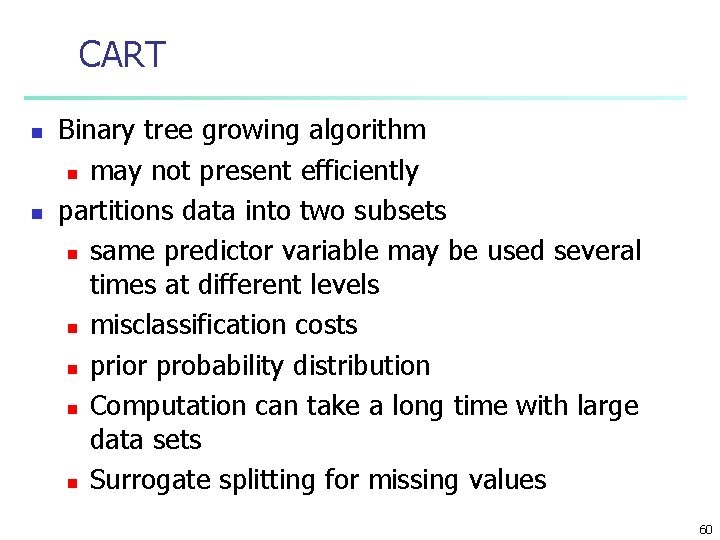 CART

- Binary tree growing algorithm
  - may not present efficiently
- partitions data into two subsets
  - same predictor variable may be used several times at different levels
  - misclassification costs
  - prior probability distribution
  - Computation can take a long time with large data sets
  - Surrogate splitting for missing values

60